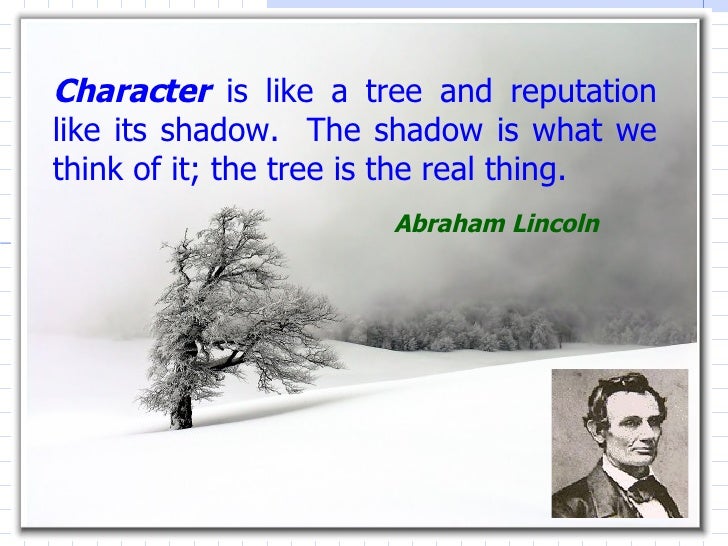 Character is like a tree and reputation like its shadow. The shadow is what we think of it; the tree is the real thing.

Abraham Lincoln